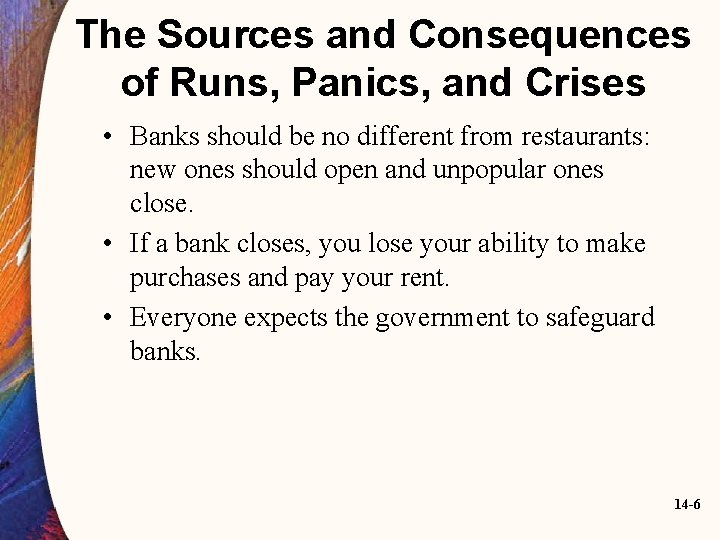 The Sources and Consequences of Runs, Panics, and Crises

• Banks should be no different from restaurants: new ones should open and unpopular ones close.
• If a bank closes, you lose your ability to make purchases and pay your rent.
• Everyone expects the government to safeguard banks.

14-6